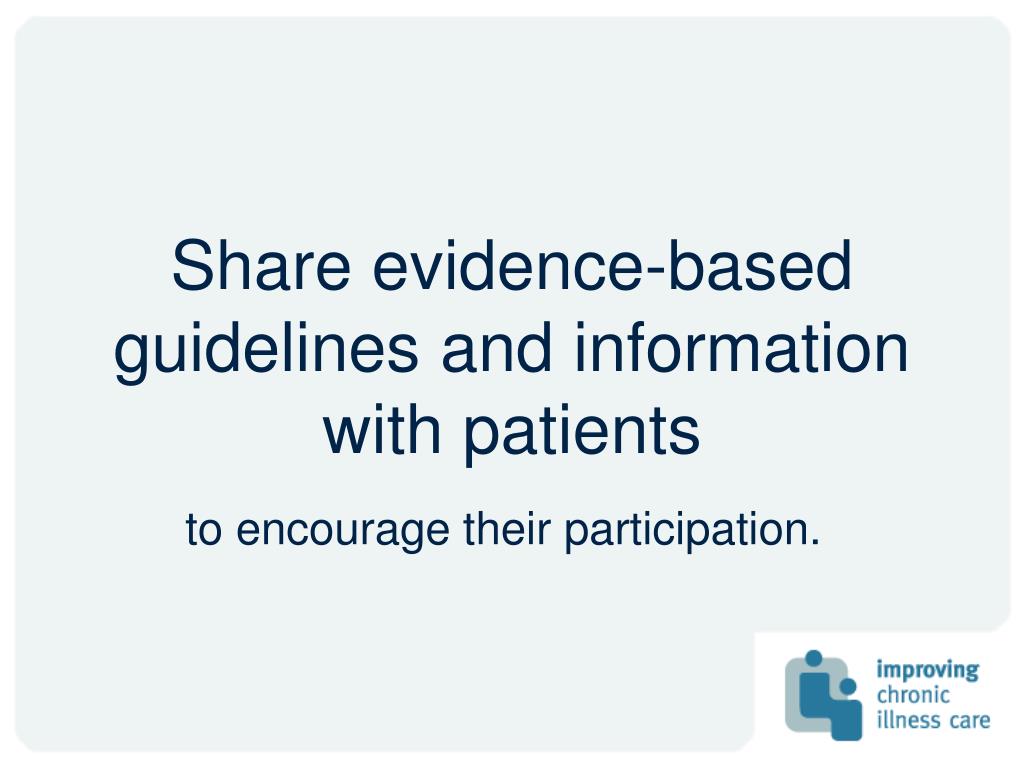 Share evidence-based guidelines and information with patients

to encourage their participation.

improving
chronic
illness care